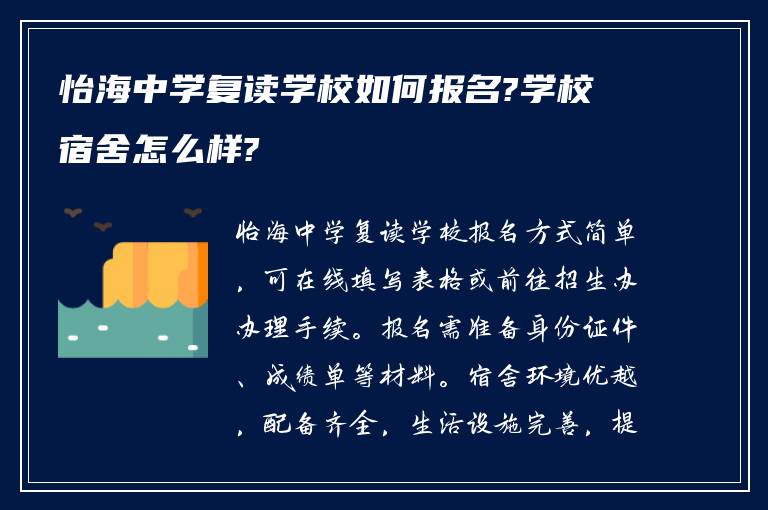 怡海中学复读学校如何报名?学校宿舍怎么样?

怡海中学复读学校报名方式简单，可在线填写表格或前往招生办办理手续。报名需准备身份证件、成绩单等材料。宿舍环境优越，配备齐全，生活设施完善，提